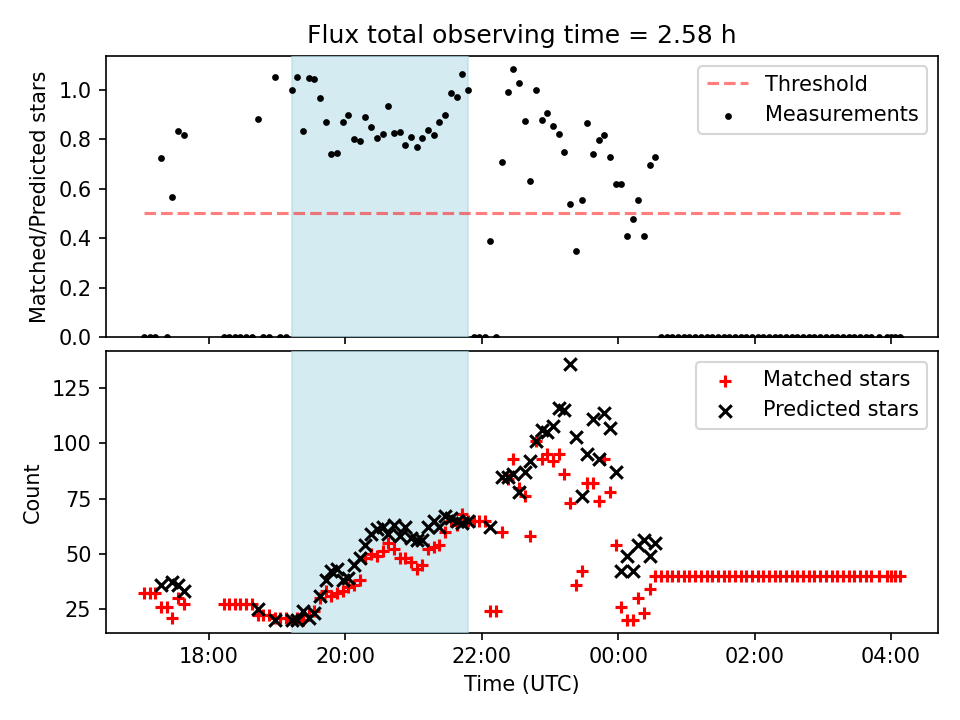 Flux total observing time = 2.58 h

Matched/Predicted stars

1.0
0.8
0.6
0.4
0.2
0.0

Threshold
Measurements

Count

125
100
75
50
25

Matched stars
Predicted stars

18:00
20:00
22:00
00:00
02:00
04:00

Time (UTC)